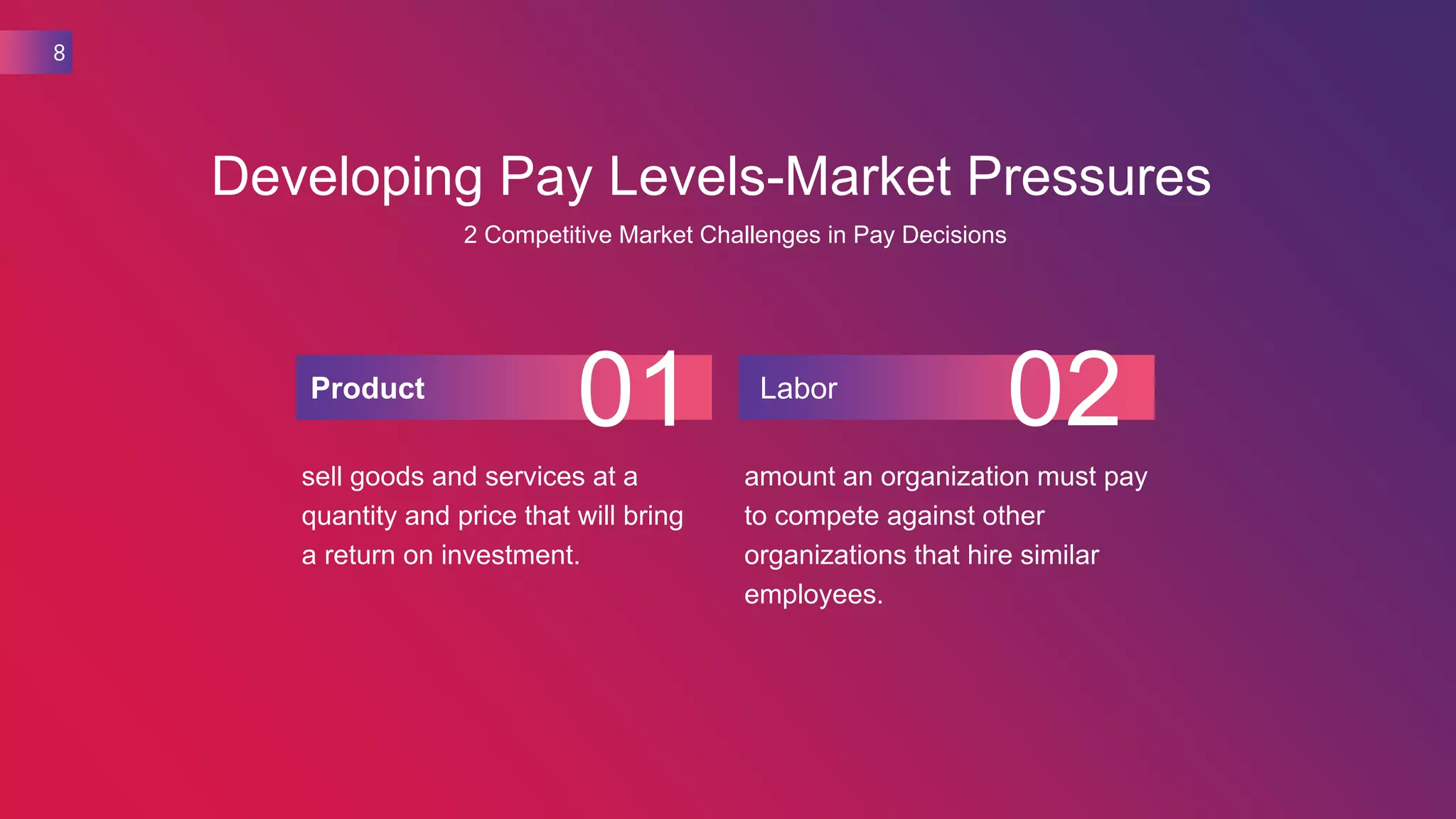 8

Developing Pay Levels-Market Pressures

2 Competitive Market Challenges in Pay Decisions

Product 01

sell goods and services at a quantity and price that will bring a return on investment.

Labor 02

amount an organization must pay to compete against other organizations that hire similar employees.